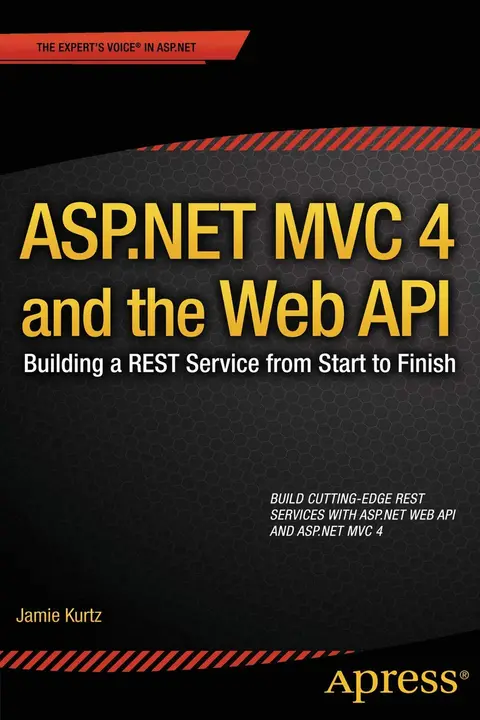 THE EXPERT'S VOICE® IN ASP.NET

ASP.NET MVC 4 and the Web API

Building a REST Service from Start to Finish

BUILD CUTTING-EDGE REST SERVICES WITH ASP.NET WEB API AND ASP.NET MVC 4

Jamie Kurtz

Apress®